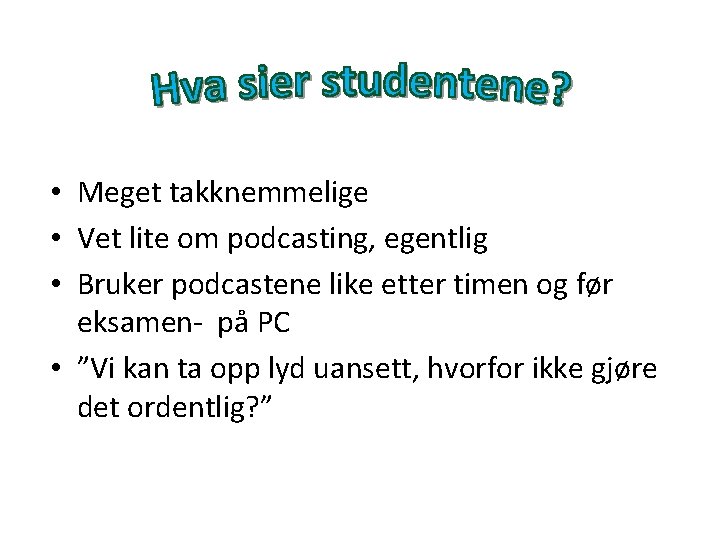 Hva sier studentene?

• Meget takknemmelige
• Vet lite om podcasting, egentlig
• Bruker podcastene like etter timen og før eksamen- på PC
• ”Vi kan ta opp lyd uansett, hvorfor ikke gjøre det ordentlig?”